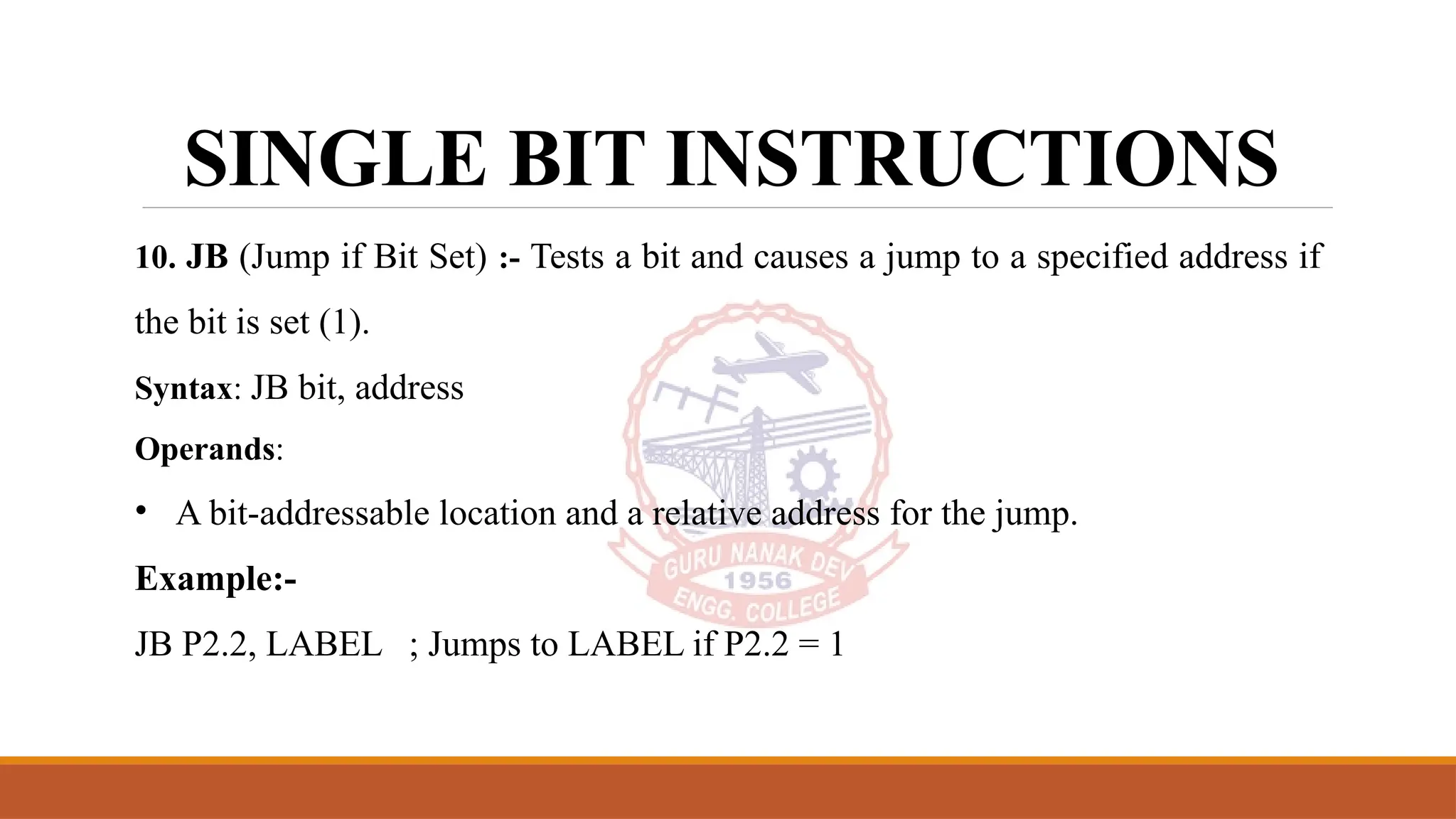 SINGLE BIT INSTRUCTIONS

10. JB (Jump if Bit Set) :- Tests a bit and causes a jump to a specified address if the bit is set (1).

Syntax: JB bit, address

Operands:

• A bit-addressable location and a relative address for the jump.

Example:-

JB P2.2, LABEL ; Jumps to LABEL if P2.2 = 1

GURU NANAK DEV
1956
ENGG. COLLEGE